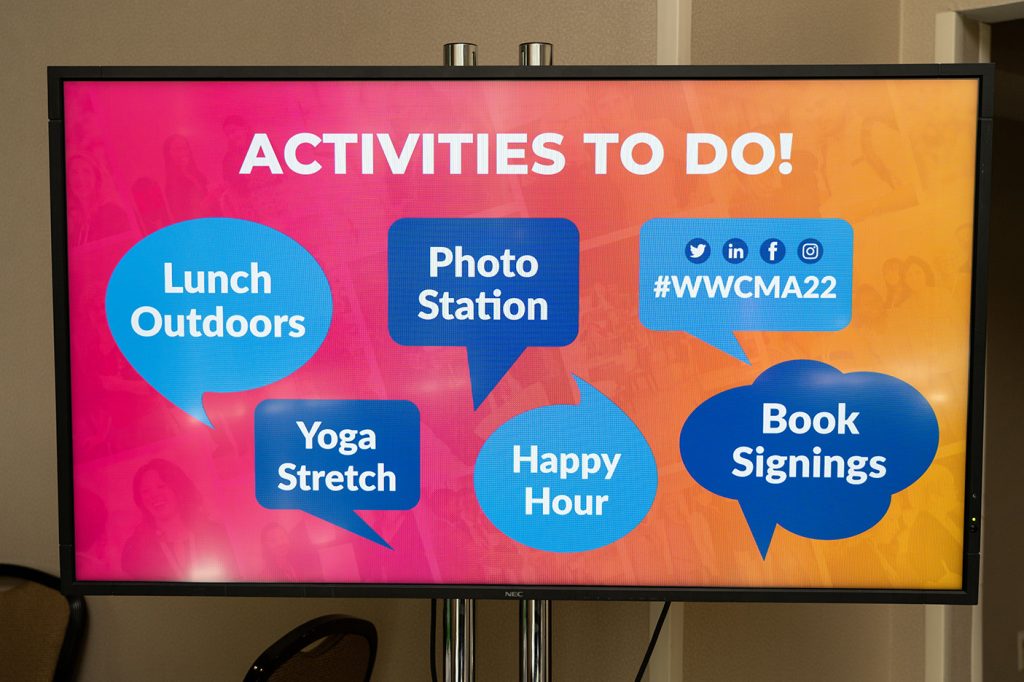 ACTIVITIES TO DO!

Lunch Outdoors

Photo Station

#WWCMA22

Yoga Stretch

Happy Hour

Book Signings

NEC